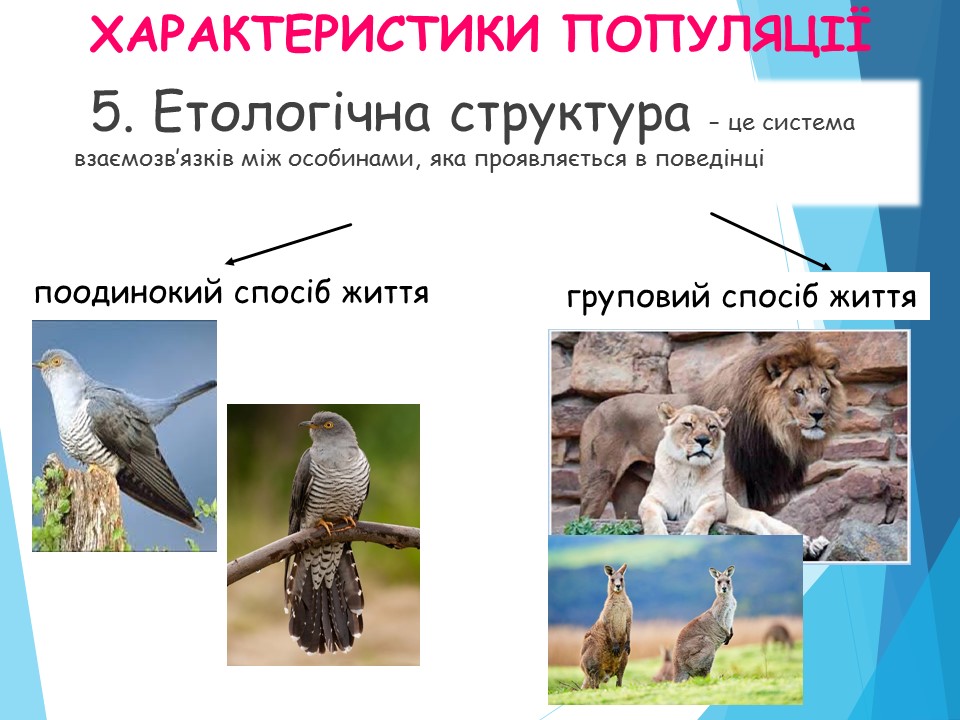 ХАРАКТЕРИСТИКИ ПОПУЛЯЦІЇ

5. Етологічна структура – це система взаємозв'язків між особинами, яка проявляється в поведінці

поодинокий спосіб життя

груповий спосіб життя